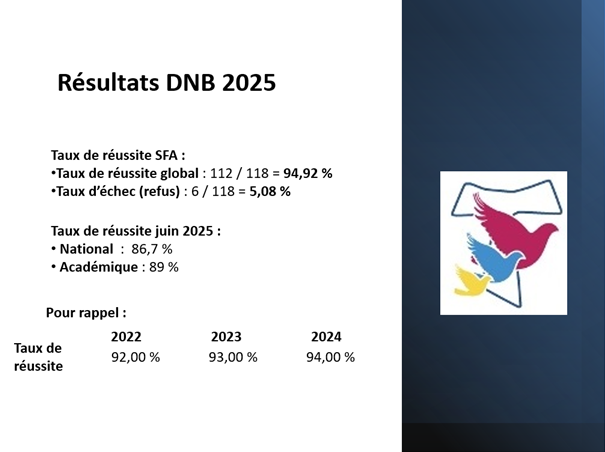 Résultats DNB 2025

Taux de réussite SFA :
•Taux de réussite global : 112 / 118 = 94,92 %
•Taux d'échec (refus) : 6 / 118 = 5,08 %

Taux de réussite juin 2025 :
• National : 86,7 %
• Académique : 89 %

Pour rappel :

| | 2022 | 2023 | 2024 |
|---|---|---|---|
| Taux de réussite | 92,00 % | 93,00 % | 94,00 % |